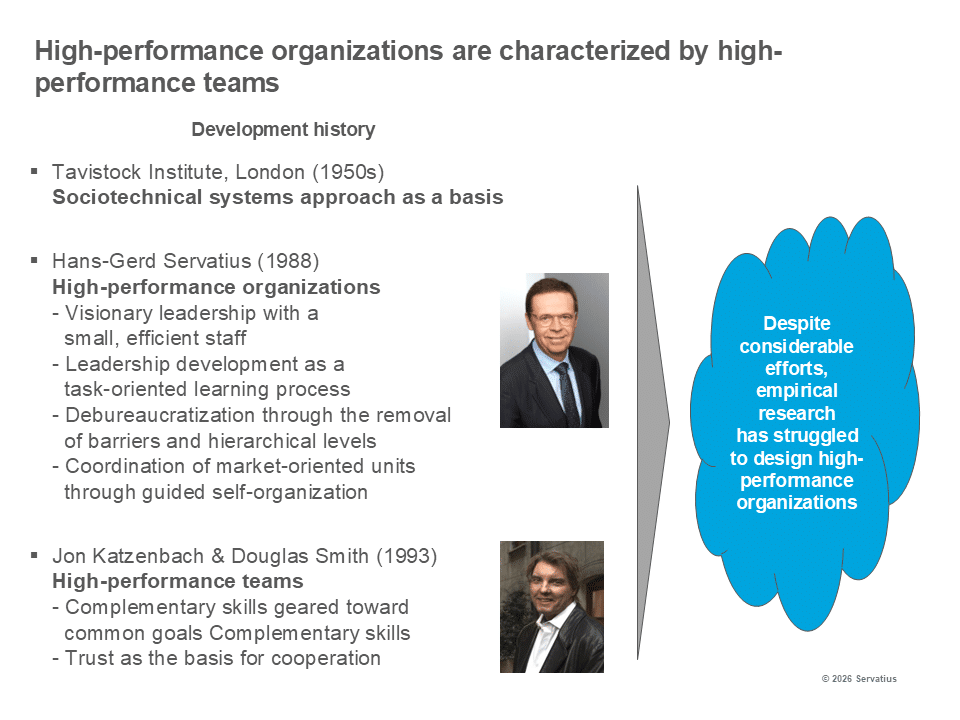 High-performance organizations are characterized by high-performance teams

Development history

▪ Tavistock Institute, London (1950s)
Sociotechnical systems approach as a basis

▪ Hans-Gerd Servatius (1988)
High-performance organizations
- Visionary leadership with a small, efficient staff
- Leadership development as a task-oriented learning process
- Debureaucratization through the removal of barriers and hierarchical levels
- Coordination of market-oriented units through guided self-organization

▪ Jon Katzenbach & Douglas Smith (1993)
High-performance teams
- Complementary skills geared toward common goals Complementary skills
- Trust as the basis for cooperation

Despite considerable efforts, empirical research has struggled to design high-performance organizations

© 2026 Servatius